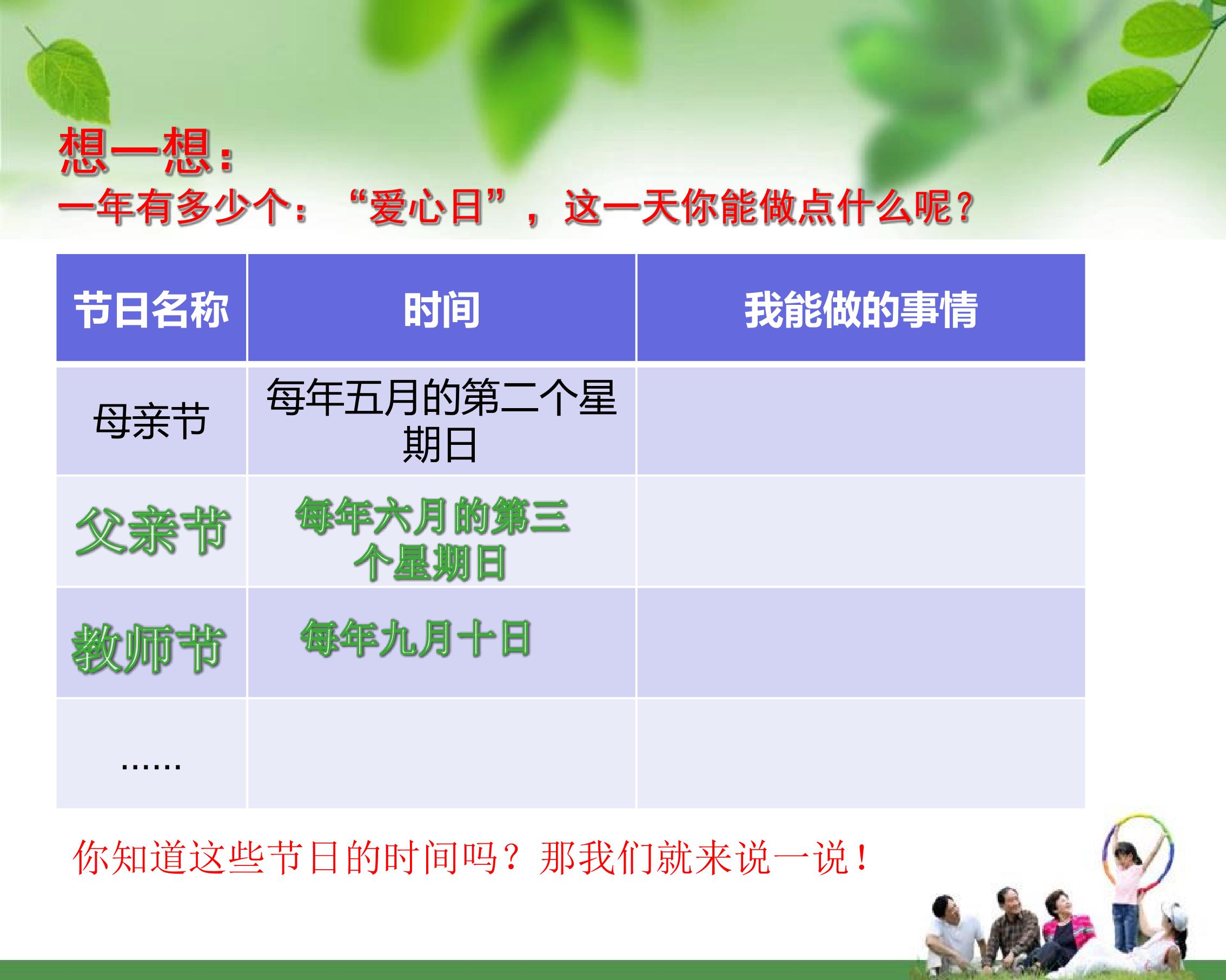 想一想：
一年有多少个：“爱心日”，这一天你能做点什么呢？

| 节日名称 | 时间 | 我能做的事情 |
|---|---|---|
| 母亲节 | 每年五月的第二个星期日 | |
| 父亲节 | 每年六月的第三个星期日 | |
| 教师节 | 每年九月十日 | |
| …… | | |

你知道这些节日的时间吗？那我们就来说一说！